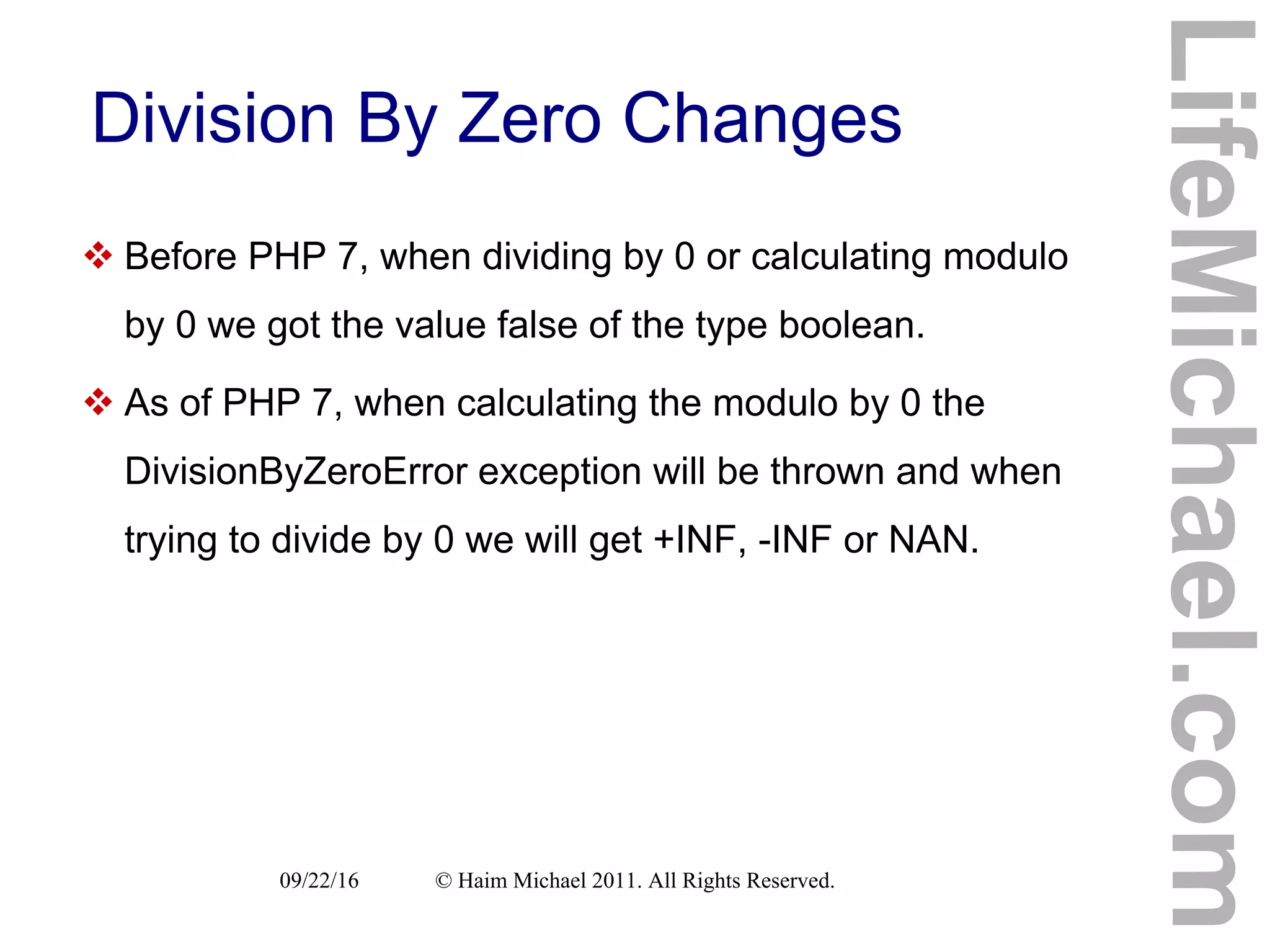 Division By Zero Changes

❖ Before PHP 7, when dividing by 0 or calculating modulo by 0 we got the value false of the type boolean.

❖ As of PHP 7, when calculating the modulo by 0 the DivisionByZeroError exception will be thrown and when trying to divide by 0 we will get +INF, -INF or NAN.

09/22/16 © Haim Michael 2011. All Rights Reserved.

LifeMichael.com